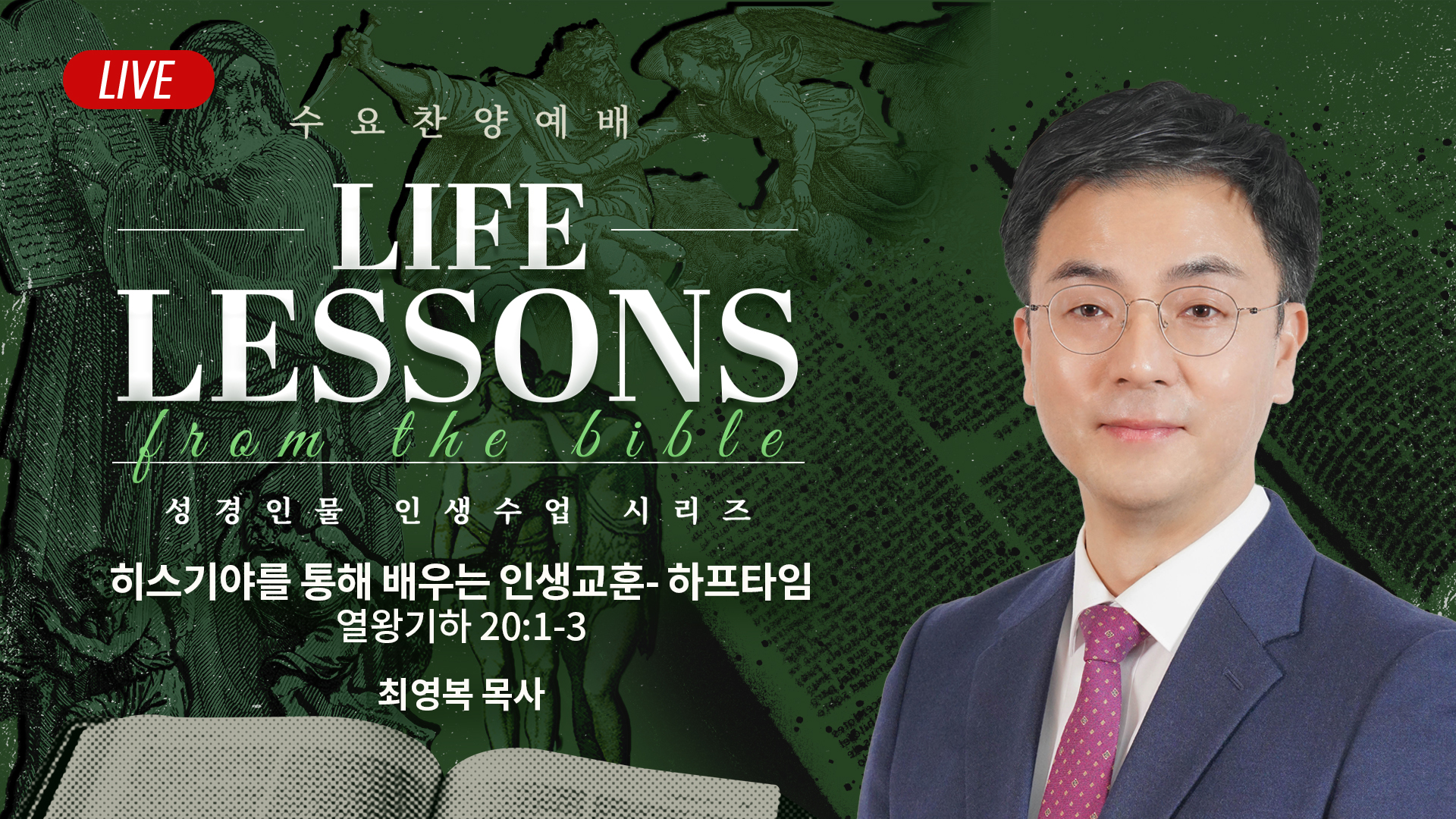 LIVE

수요찬양예배

LIFE LESSONS

from the bible

성경인물 인생수업 시리즈

히스기야를 통해 배우는 인생교훈- 하프타임

열왕기하 20:1-3

최영복 목사